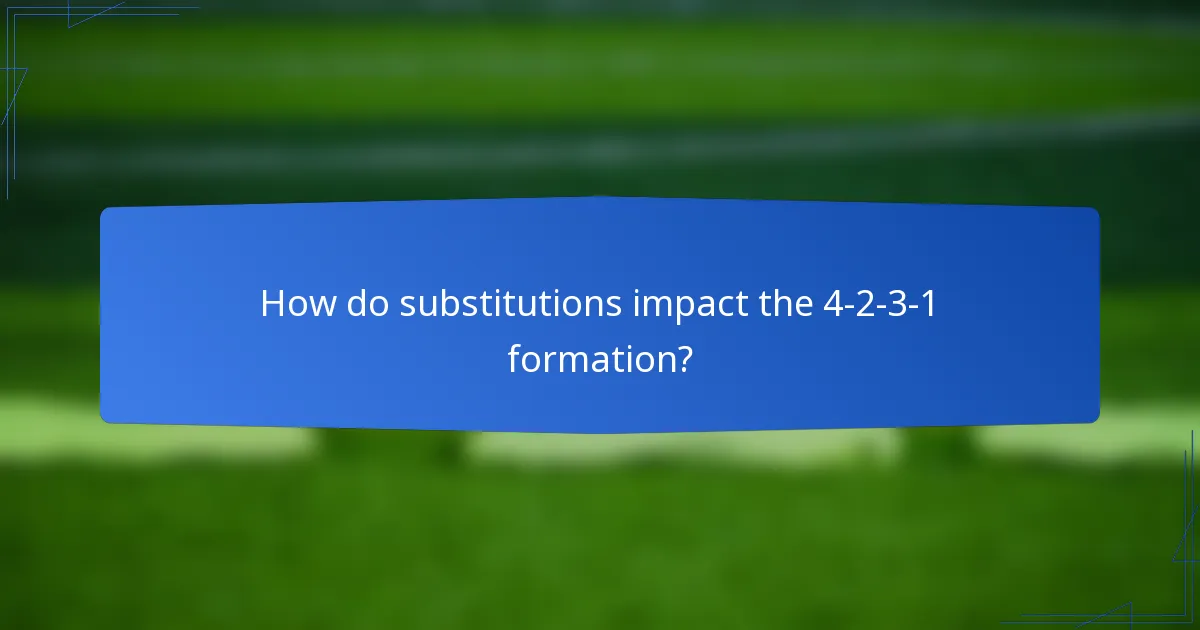 How do substitutions impact the 4-2-3-1 formation?